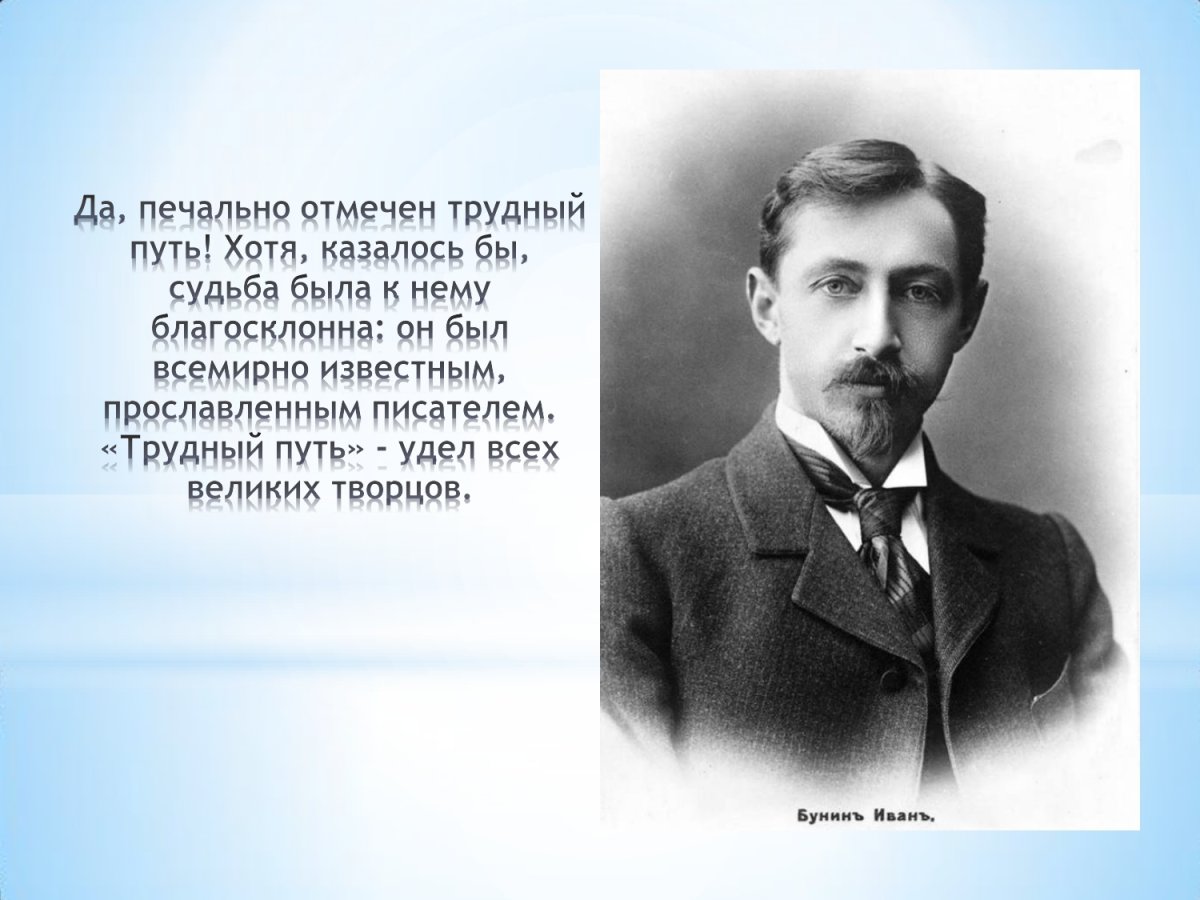 Да, печально отмечен трудный путь! Хотя, казалось бы, судьба была к нему благосклонна: он был всемирно известным, прославленным писателем. «Трудный путь» - удел всех великих творцов.

Бунинъ Иванъ.